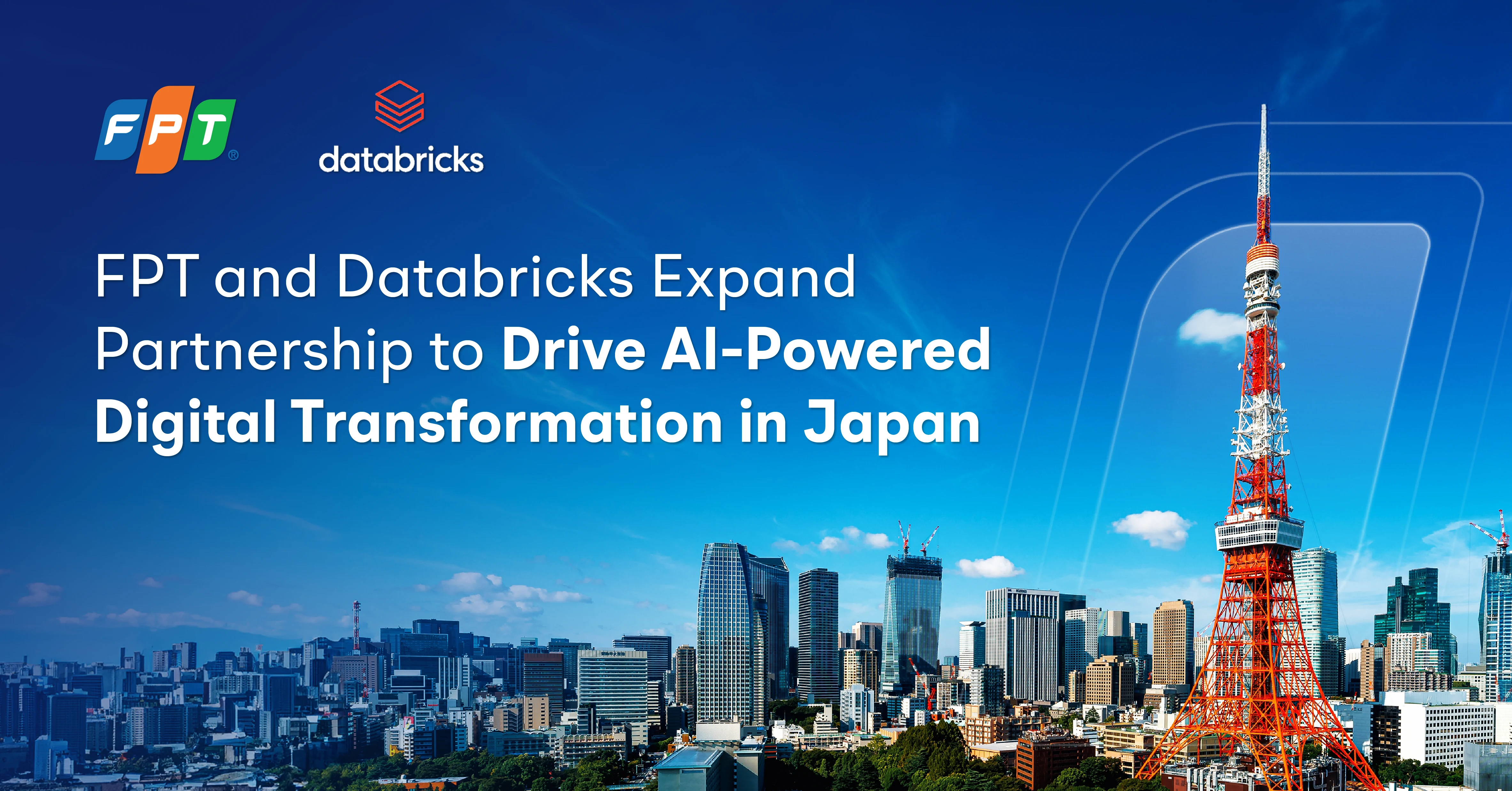 FPT®

databricks

FPT and Databricks Expand Partnership to Drive AI-Powered Digital Transformation in Japan